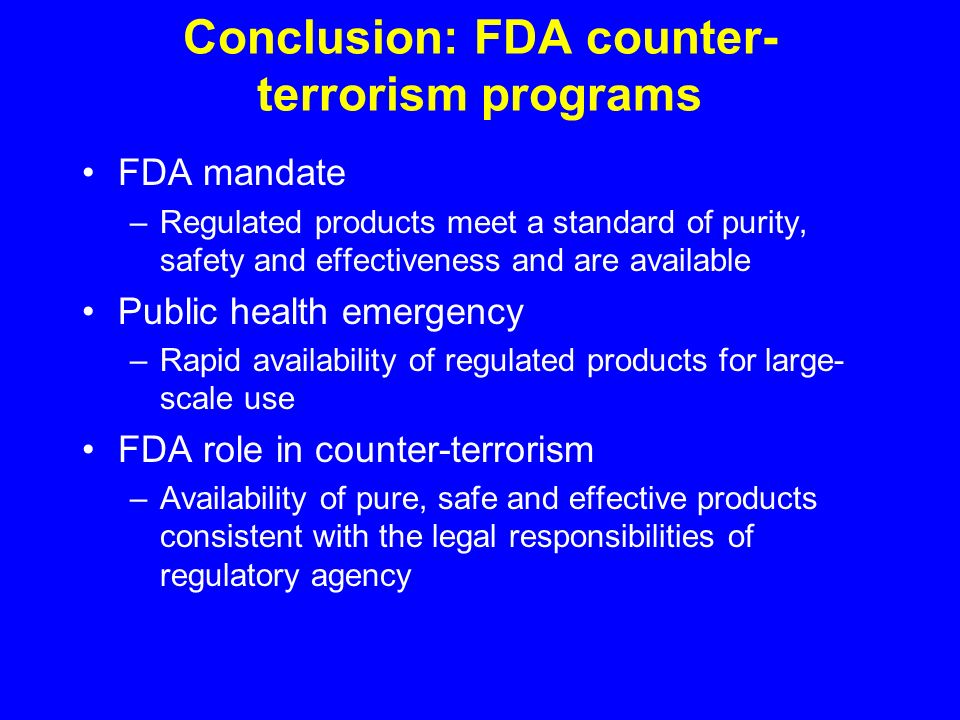 Conclusion: FDA counter-terrorism programs

• FDA mandate
– Regulated products meet a standard of purity, safety and effectiveness and are available
• Public health emergency
– Rapid availability of regulated products for large-scale use
• FDA role in counter-terrorism
– Availability of pure, safe and effective products consistent with the legal responsibilities of regulatory agency